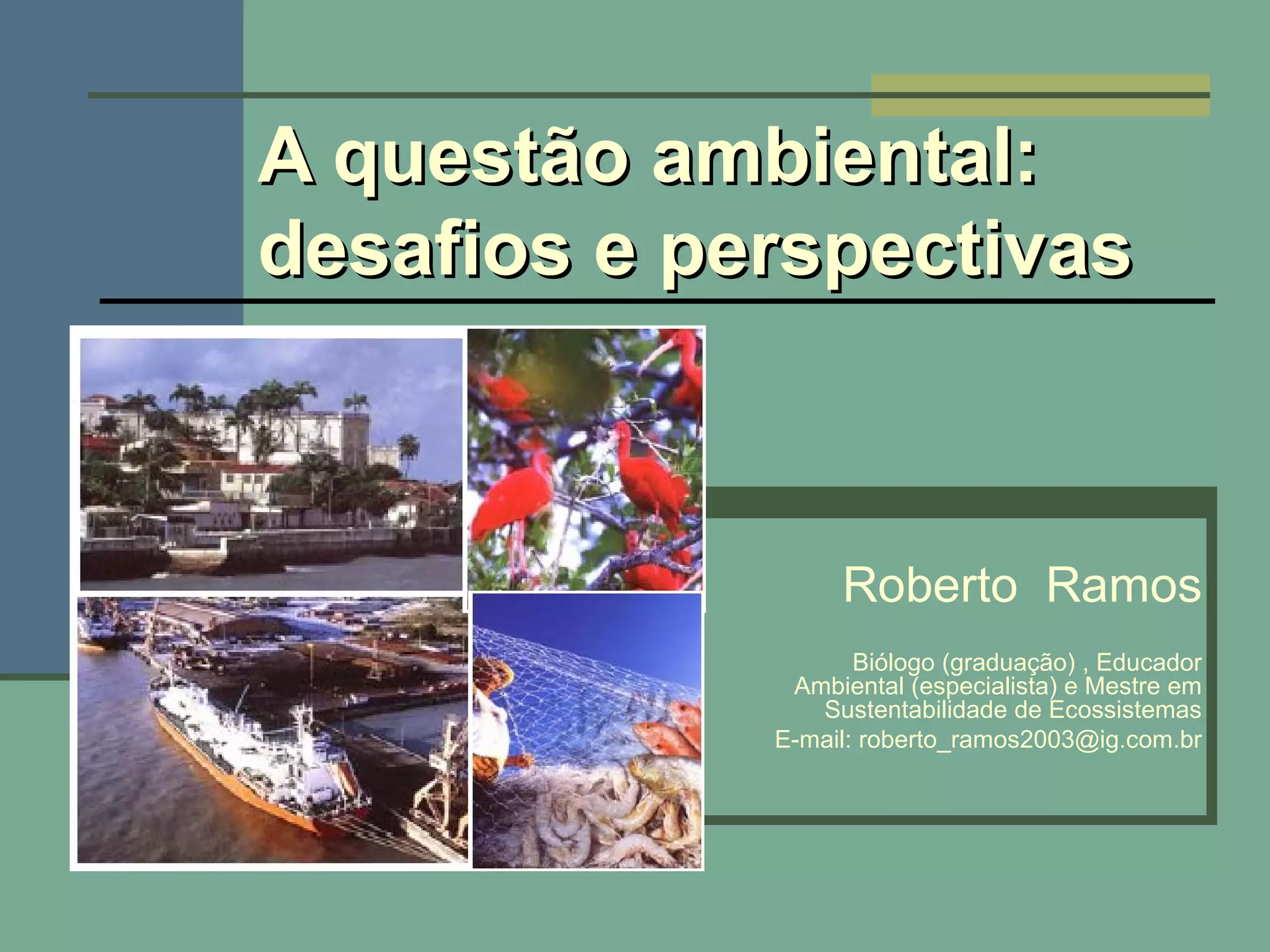 A questão ambiental: desafios e perspectivas

Roberto Ramos

Biólogo (graduação) , Educador Ambiental (especialista) e Mestre em Sustentabilidade de Ecossistemas
E-mail: roberto_ramos2003@ig.com.br